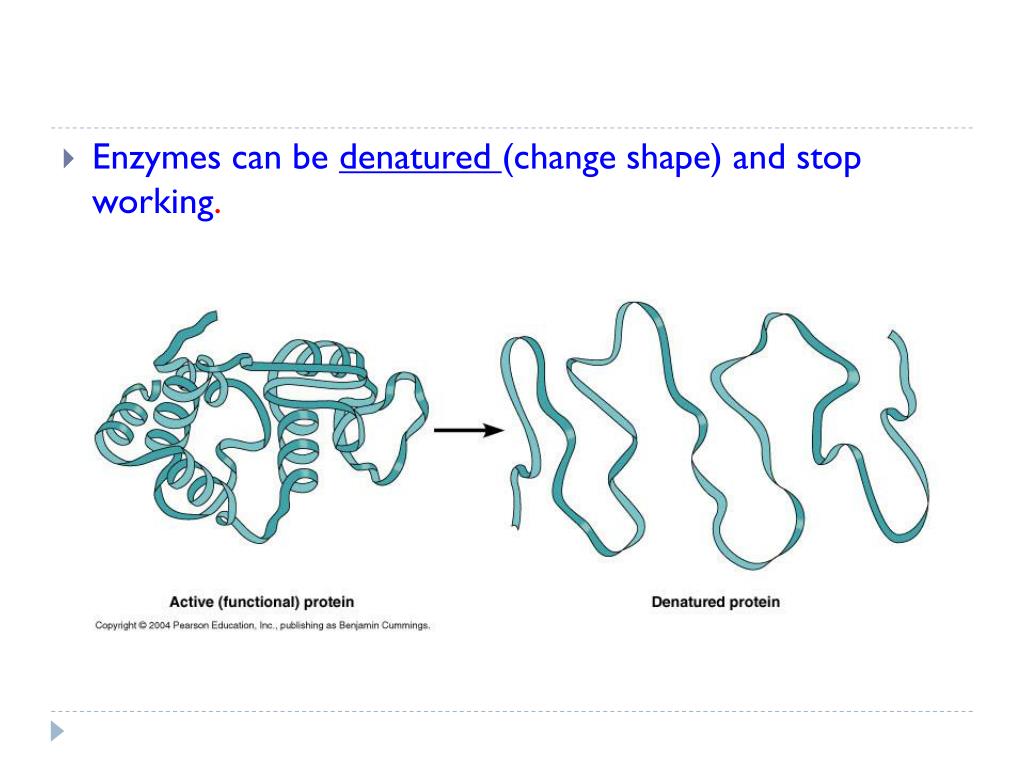 Enzymes can be denatured (change shape) and stop working.

Active (functional) protein

Denatured protein

Copyright © 2004 Pearson Education, Inc., publishing as Benjamin Cummings.